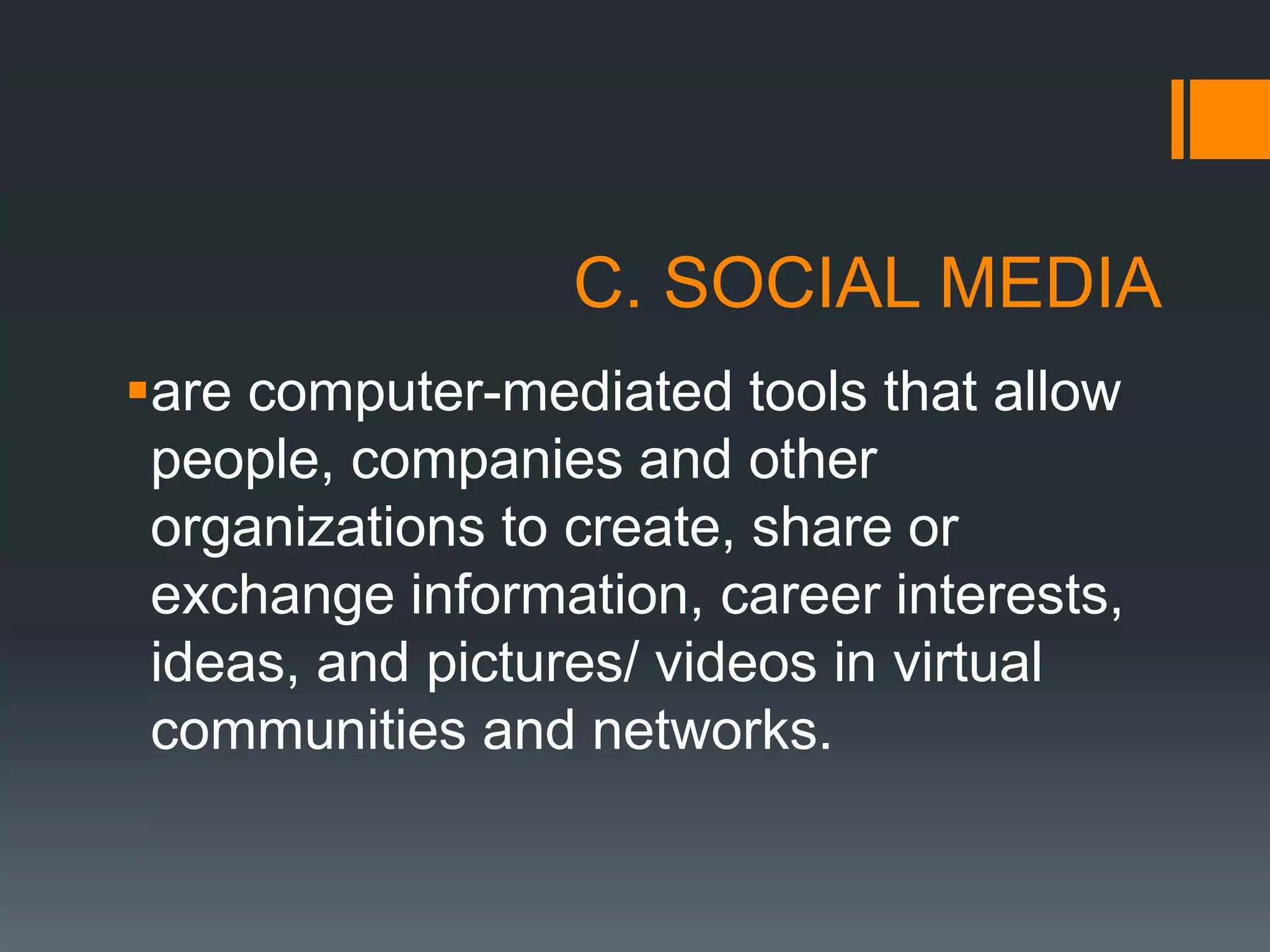 C. SOCIAL MEDIA

▪are computer-mediated tools that allow people, companies and other organizations to create, share or exchange information, career interests, ideas, and pictures/ videos in virtual communities and networks.